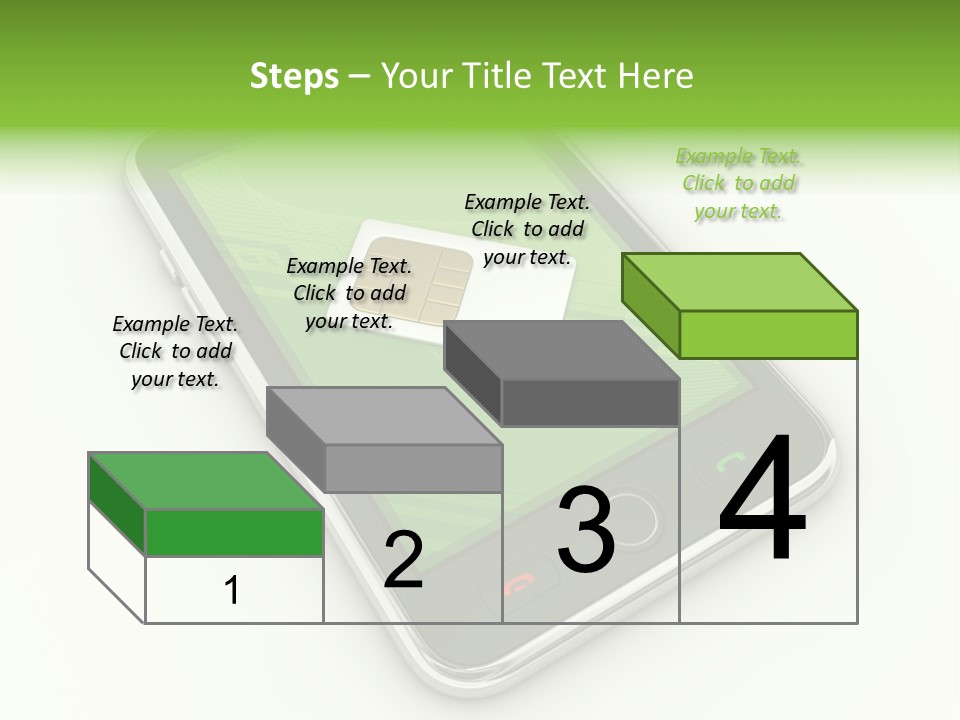 Steps – Your Title Text Here

Example Text. Click to add your text.

Example Text. Click to add your text.

Example Text. Click to add your text.

Example Text. Click to add your text.

1

2

3

4